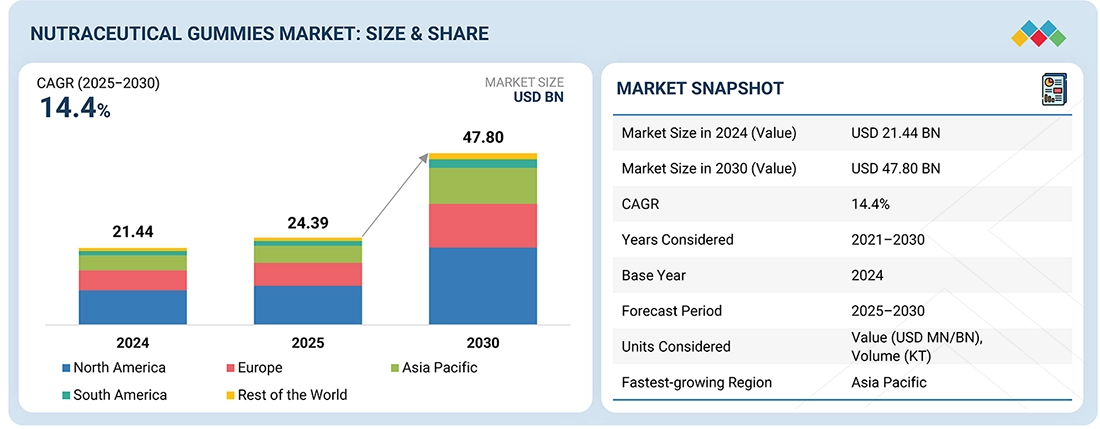 NUTRACEUTICAL GUMMIES MARKET: SIZE & SHARE

CAGR (2025–2030)
14.4%

MARKET SIZE
USD BN

21.44
24.39
47.80

2024
2025
2030

North America
Europe
Asia Pacific
South America
Rest of the World

MARKET SNAPSHOT

| | |
|---|---|
| Market Size in 2024 (Value) | USD 21.44 BN |
| Market Size in 2030 (Value) | USD 47.80 BN |
| CAGR | 14.4% |
| Years Considered | 2021–2030 |
| Base Year | 2024 |
| Forecast Period | 2025–2030 |
| Units Considered | Value (USD MN/BN), Volume (KT) |
| Fastest-growing Region | Asia Pacific |